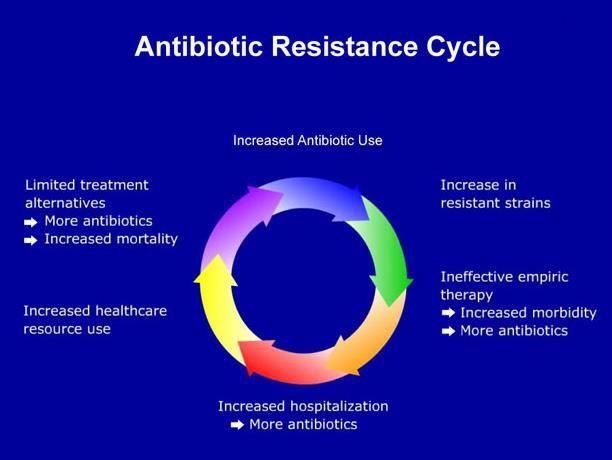 Antibiotic Resistance Cycle

Increased Antibiotic Use

Increase in resistant strains

Ineffective empiric therapy
➡ Increased morbidity
➡ More antibiotics

Increased hospitalization
➡ More antibiotics

Increased healthcare resource use

Limited treatment alternatives
➡ More antibiotics
➡ Increased mortality